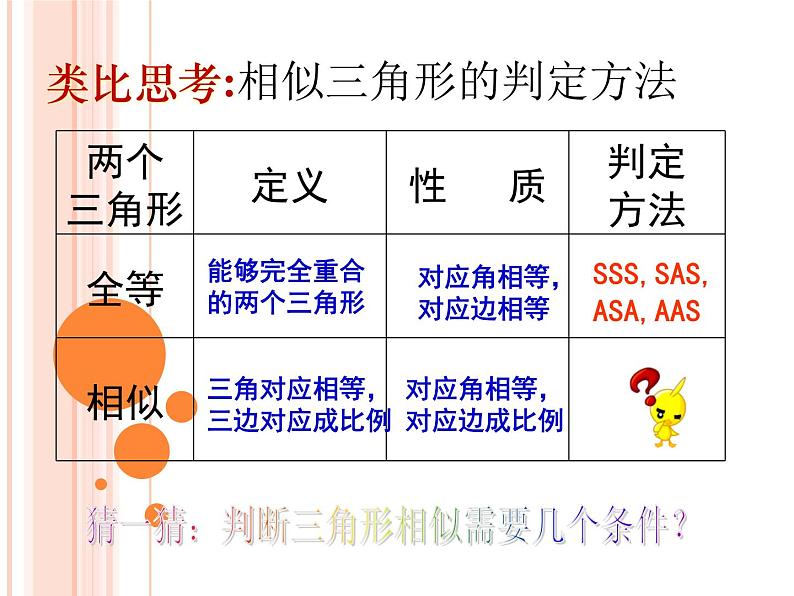 类比思考:相似三角形的判定方法

| 两个三角形 | 定义 | 性 质 | 判定方法 |
|---|---|---|---|
| 全等 | 能够完全重合的两个三角形 | 对应角相等,对应边相等 | SSS, SAS, ASA, AAS |
| 相似 | 三角对应相等,三边对应成比例 | 对应角相等,对应边成比例 | ? |

猜一猜:判断三角形相似需要几个条件?